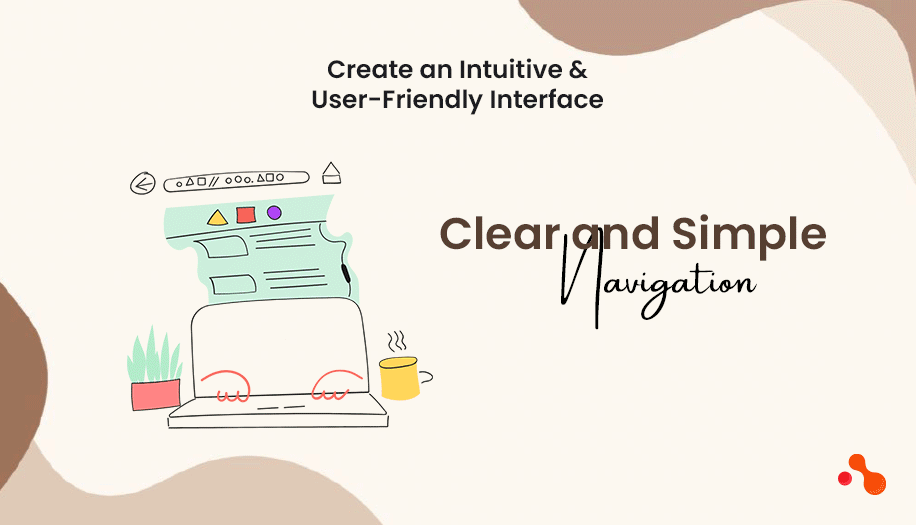 Create an Intuitive &
User-Friendly Interface

Clear and Simple
Navigation